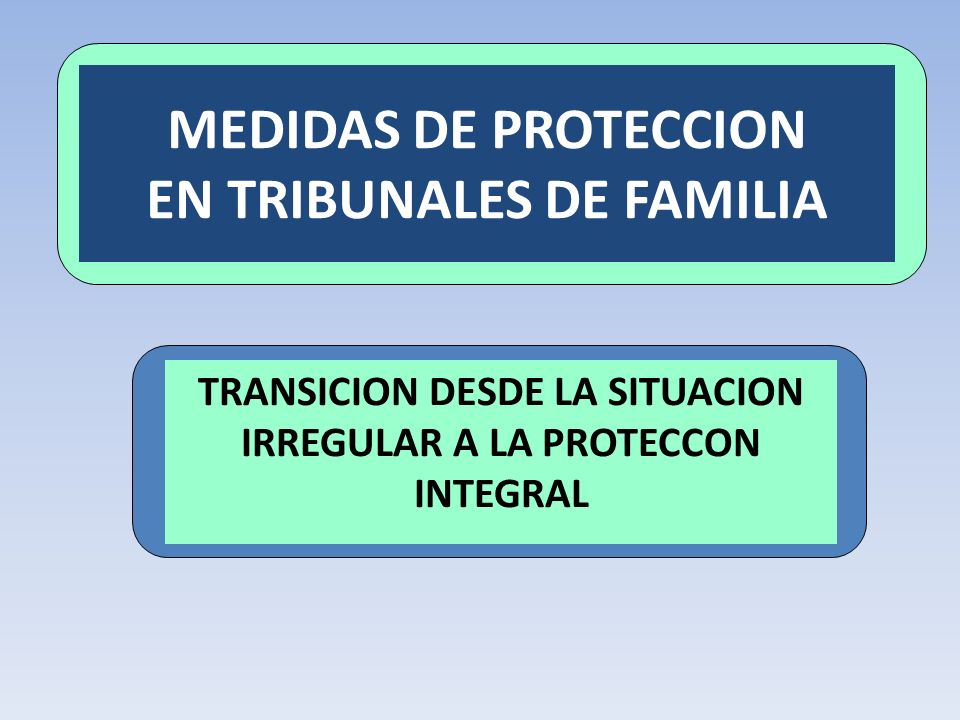 MEDIDAS DE PROTECCION EN TRIBUNALES DE FAMILIA

TRANSICION DESDE LA SITUACION IRREGULAR A LA PROTECCON INTEGRAL